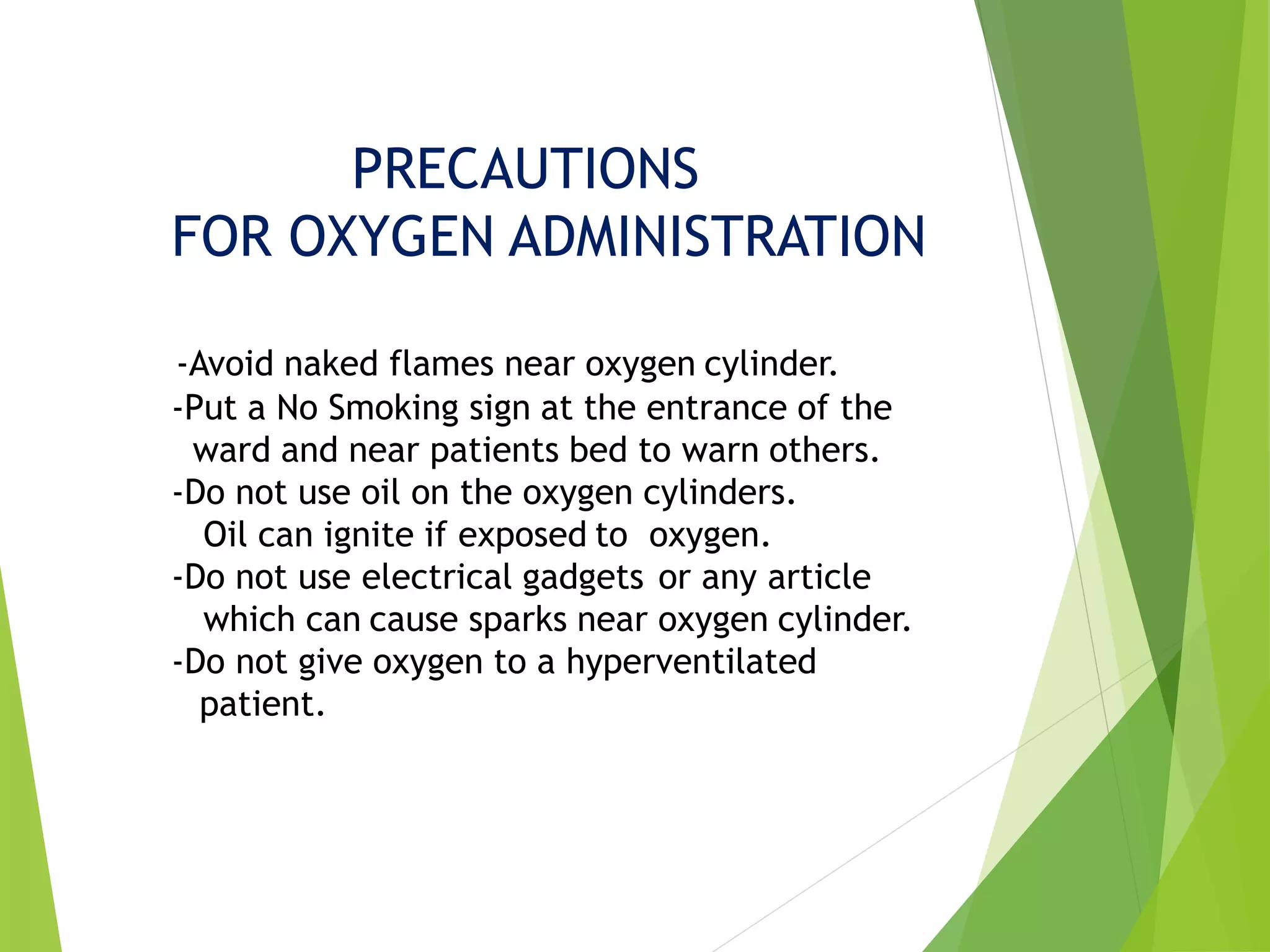 PRECAUTIONS
FOR OXYGEN ADMINISTRATION

-Avoid naked flames near oxygen cylinder.
-Put a No Smoking sign at the entrance of the ward and near patients bed to warn others.
-Do not use oil on the oxygen cylinders. Oil can ignite if exposed to oxygen.
-Do not use electrical gadgets or any article which can cause sparks near oxygen cylinder.
-Do not give oxygen to a hyperventilated patient.